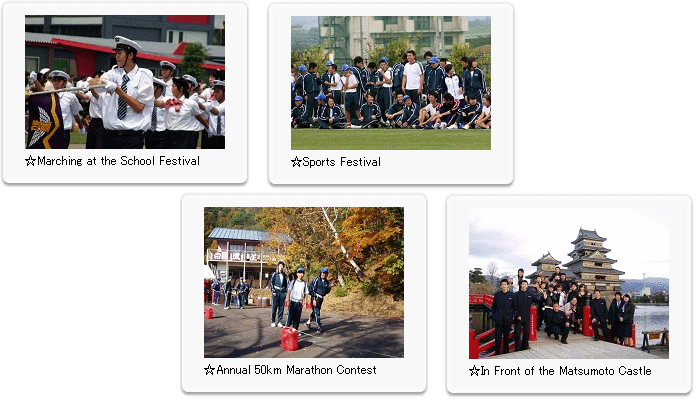 ☆Marching at the School Festival

☆Sports Festival

☆Annual 50km Marathon Contest

☆In Front of the Matsumoto Castle